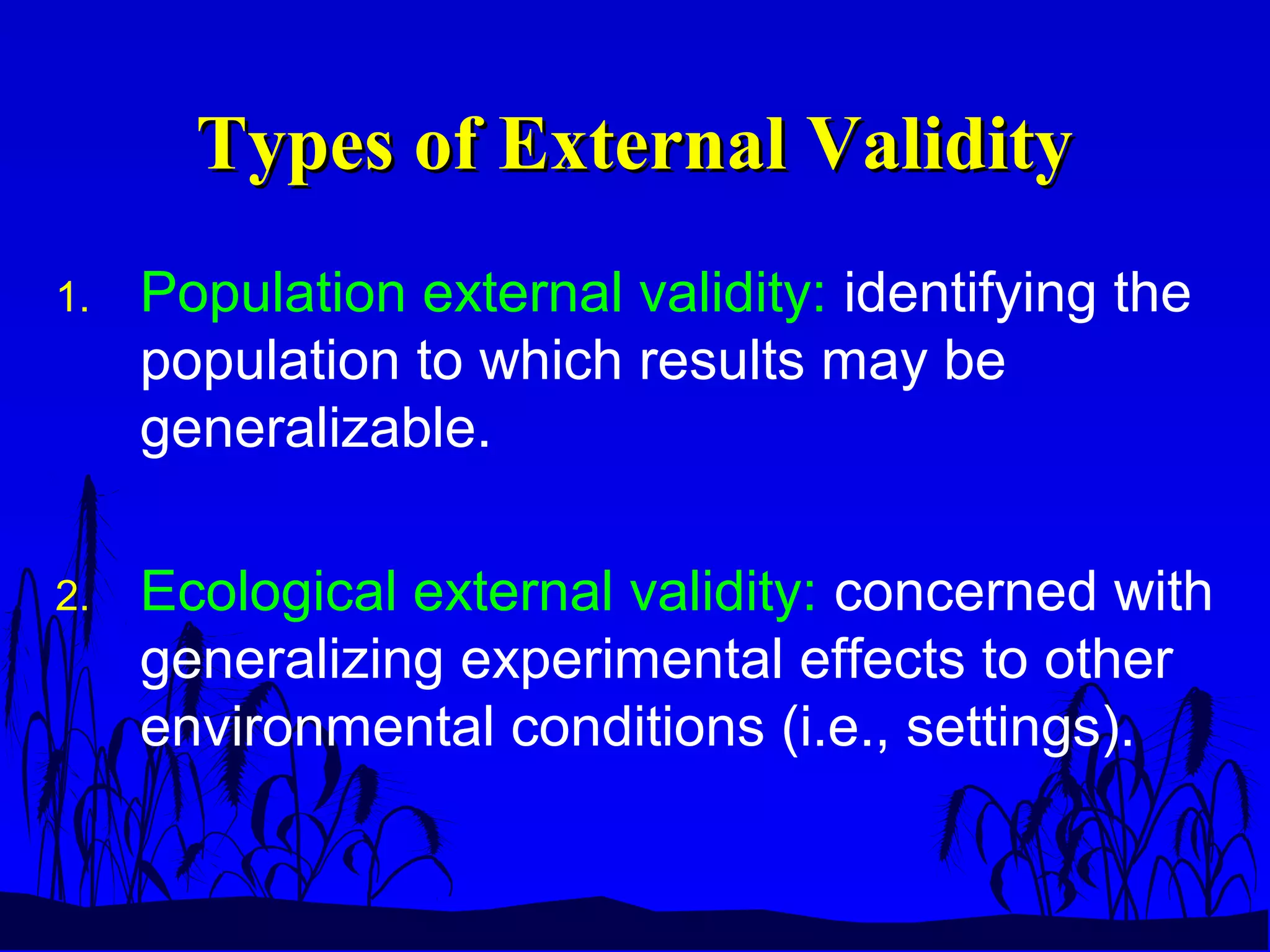 Types of External Validity

1. Population external validity: identifying the population to which results may be generalizable.

2. Ecological external validity: concerned with generalizing experimental effects to other environmental conditions (i.e., settings).